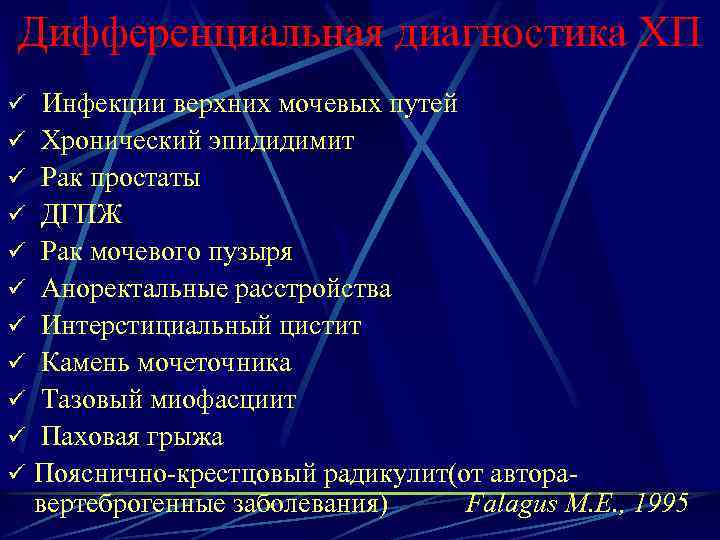 Дифференциальная диагностика ХП

✓ Инфекции верхних мочевых путей
✓ Хронический эпидидимит
✓ Рак простаты
✓ ДГПЖ
✓ Рак мочевого пузыря
✓ Аноректальные расстройства
✓ Интерстициальный цистит
✓ Камень мочеточника
✓ Тазовый миофасциит
✓ Паховая грыжа
✓ Пояснично-крестцовый радикулит(от автора-вертеброгенные заболевания)

Falagus M.E., 1995